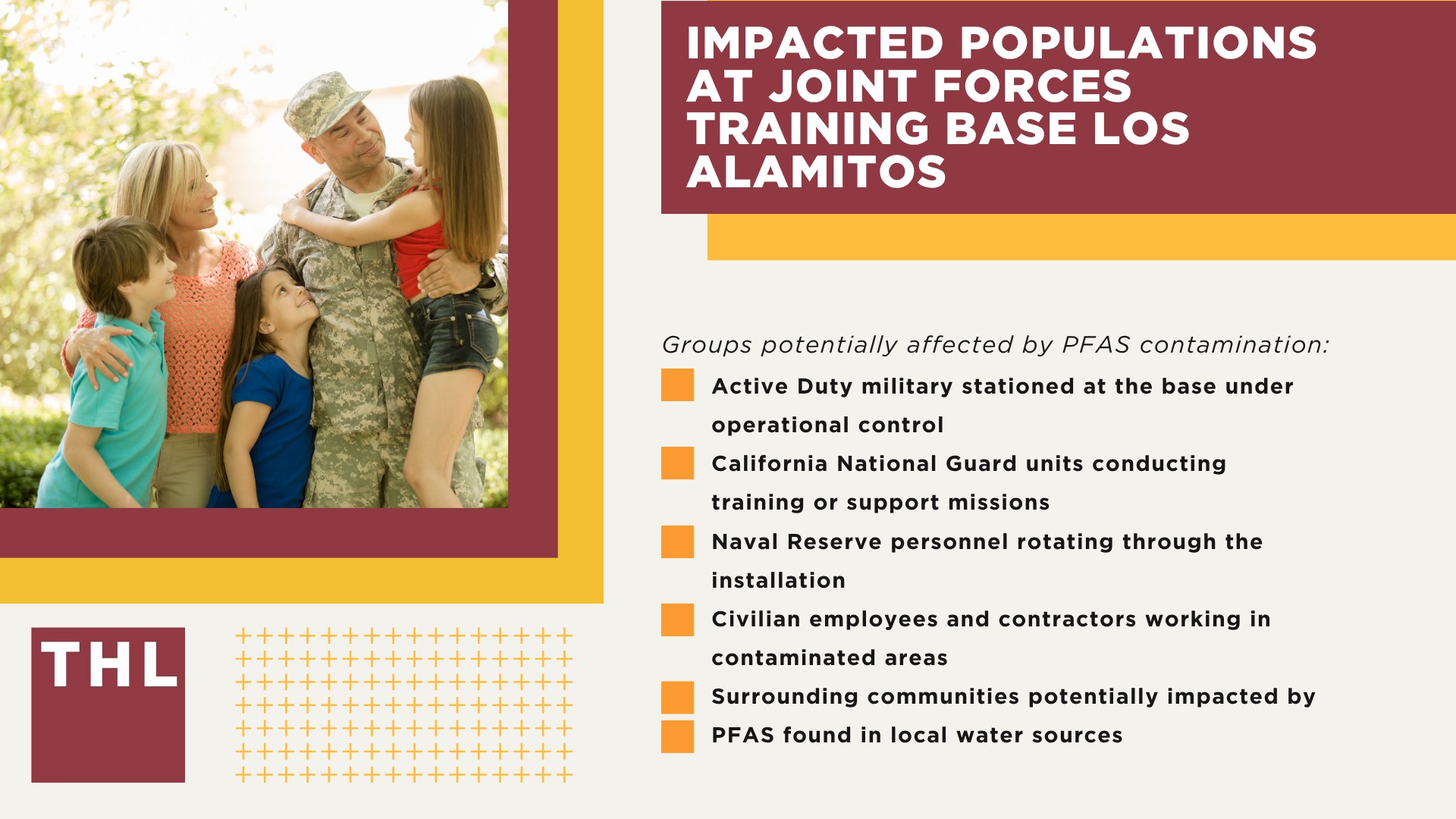 IMPACTED POPULATIONS AT JOINT FORCES TRAINING BASE LOS ALAMITOS

Groups potentially affected by PFAS contamination:

Active Duty military stationed at the base under operational control

California National Guard units conducting training or support missions

Naval Reserve personnel rotating through the installation

Civilian employees and contractors working in contaminated areas

Surrounding communities potentially impacted by

PFAS found in local water sources

THL